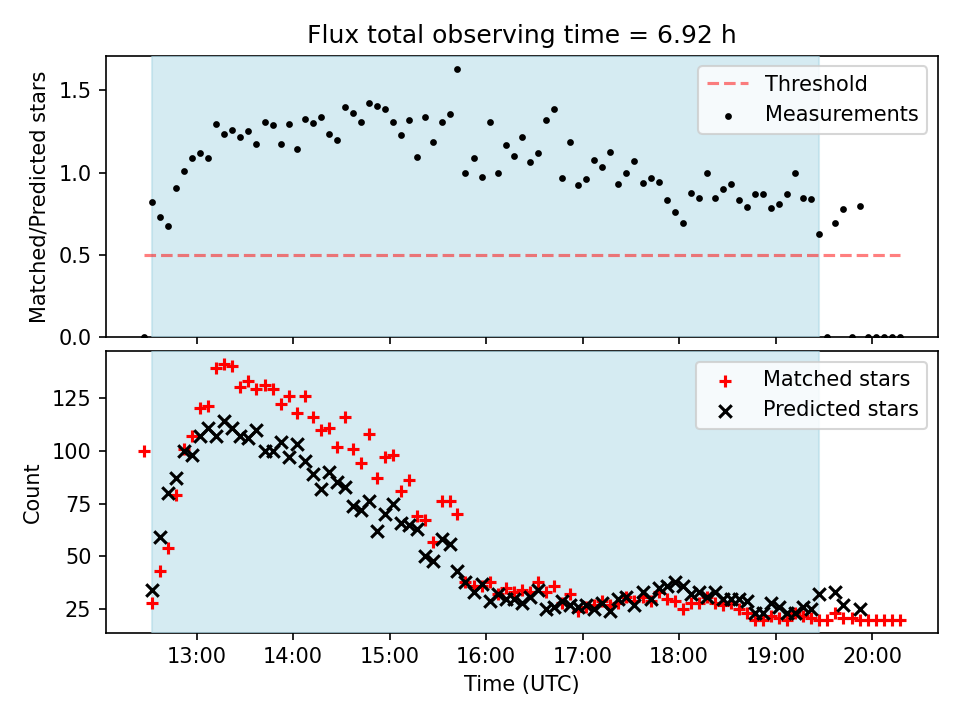 Flux total observing time = 6.92 h

Matched/Predicted stars

1.5
1.0
0.5
0.0

Threshold
Measurements

Count

125
100
75
50
25

Matched stars
Predicted stars

13:00
14:00
15:00
16:00
17:00
18:00
19:00
20:00

Time (UTC)